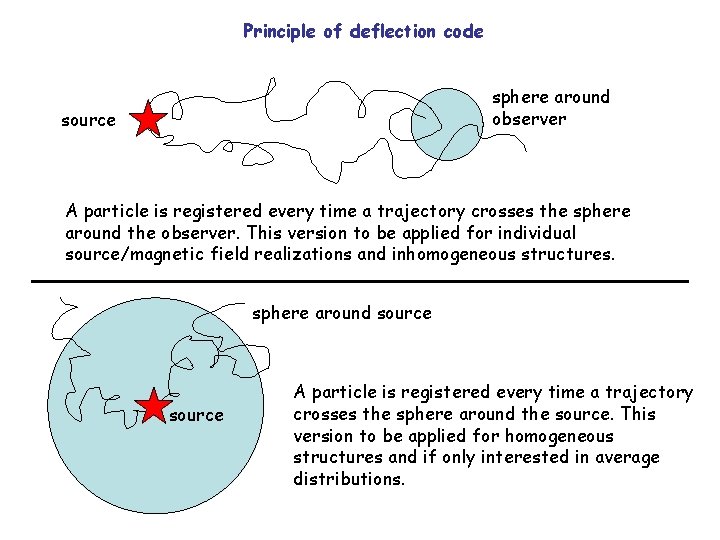 Principle of deflection code

source

sphere around observer

A particle is registered every time a trajectory crosses the sphere around the observer. This version to be applied for individual source/magnetic field realizations and inhomogeneous structures.

sphere around source

source

A particle is registered every time a trajectory crosses the sphere around the source. This version to be applied for homogeneous structures and if only interested in average distributions.